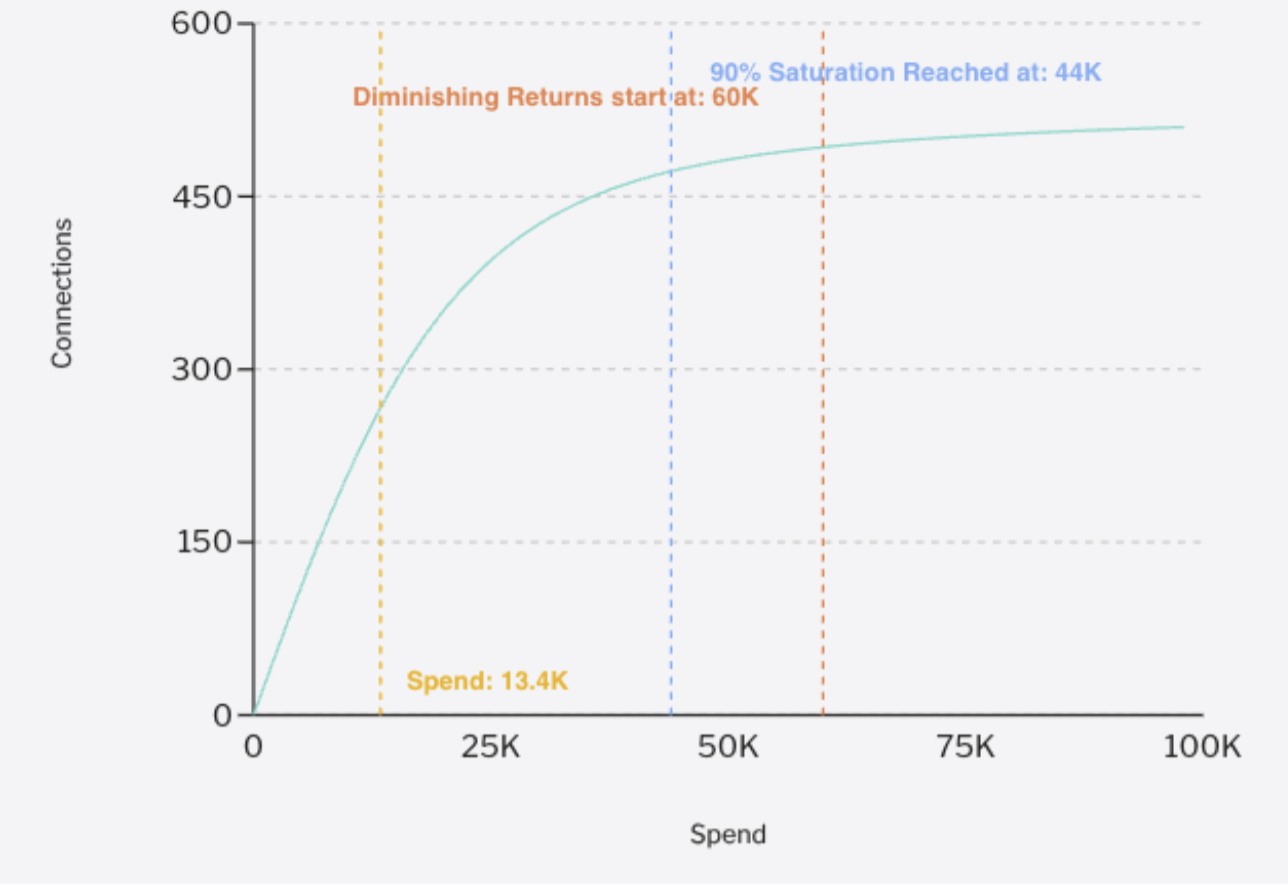 600
450
300
150
0
Connections
90% Saturation Reached at: 44K
Diminishing Returns start at: 60K
Spend: 13.4K
0
25K
50K
75K
100K
Spend